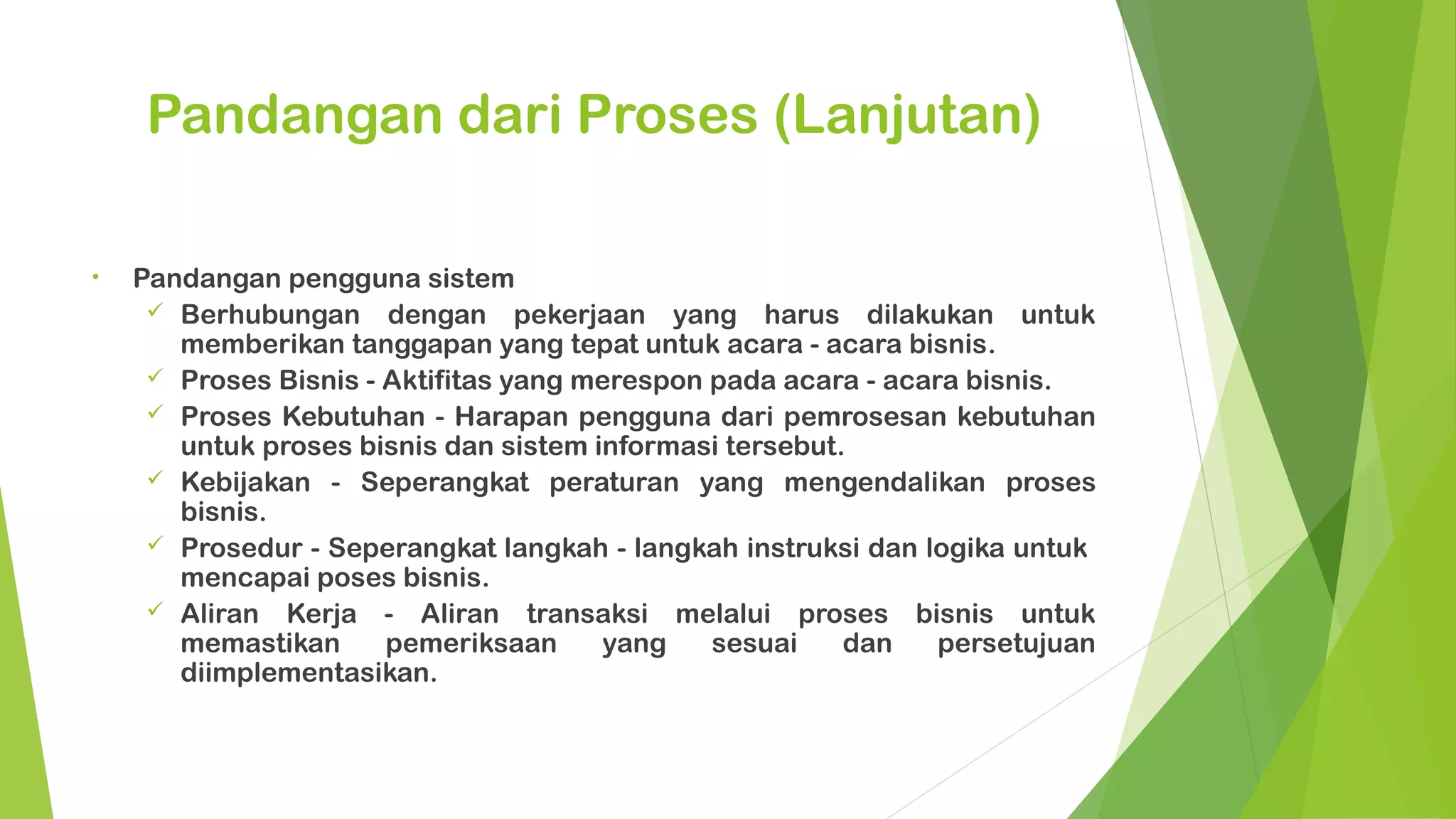 Pandangan dari Proses (Lanjutan)

• Pandangan pengguna sistem
✓ Berhubungan dengan pekerjaan yang harus dilakukan untuk memberikan tanggapan yang tepat untuk acara - acara bisnis.
✓ Proses Bisnis - Aktifitas yang merespon pada acara - acara bisnis.
✓ Proses Kebutuhan - Harapan pengguna dari pemrosesan kebutuhan untuk proses bisnis dan sistem informasi tersebut.
✓ Kebijakan - Seperangkat peraturan yang mengendalikan proses bisnis.
✓ Prosedur - Seperangkat langkah - langkah instruksi dan logika untuk mencapai poses bisnis.
✓ Aliran Kerja - Aliran transaksi melalui proses bisnis untuk memastikan pemeriksaan yang sesuai dan persetujuan diimplementasikan.